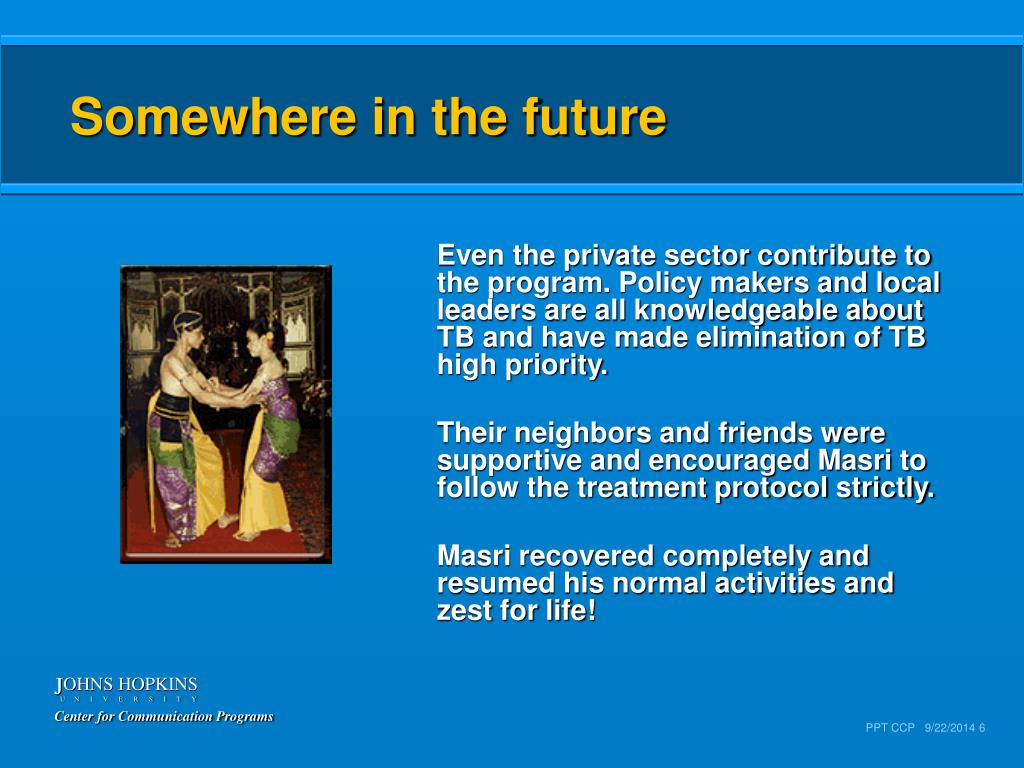 Somewhere in the future

Even the private sector contribute to the program. Policy makers and local leaders are all knowledgeable about TB and have made elimination of TB high priority.

Their neighbors and friends were supportive and encouraged Masri to follow the treatment protocol strictly.

Masri recovered completely and resumed his normal activities and zest for life!

JOHNS HOPKINS
UNIVERSITY
Center for Communication Programs

PPT CCP 9/22/2014 6